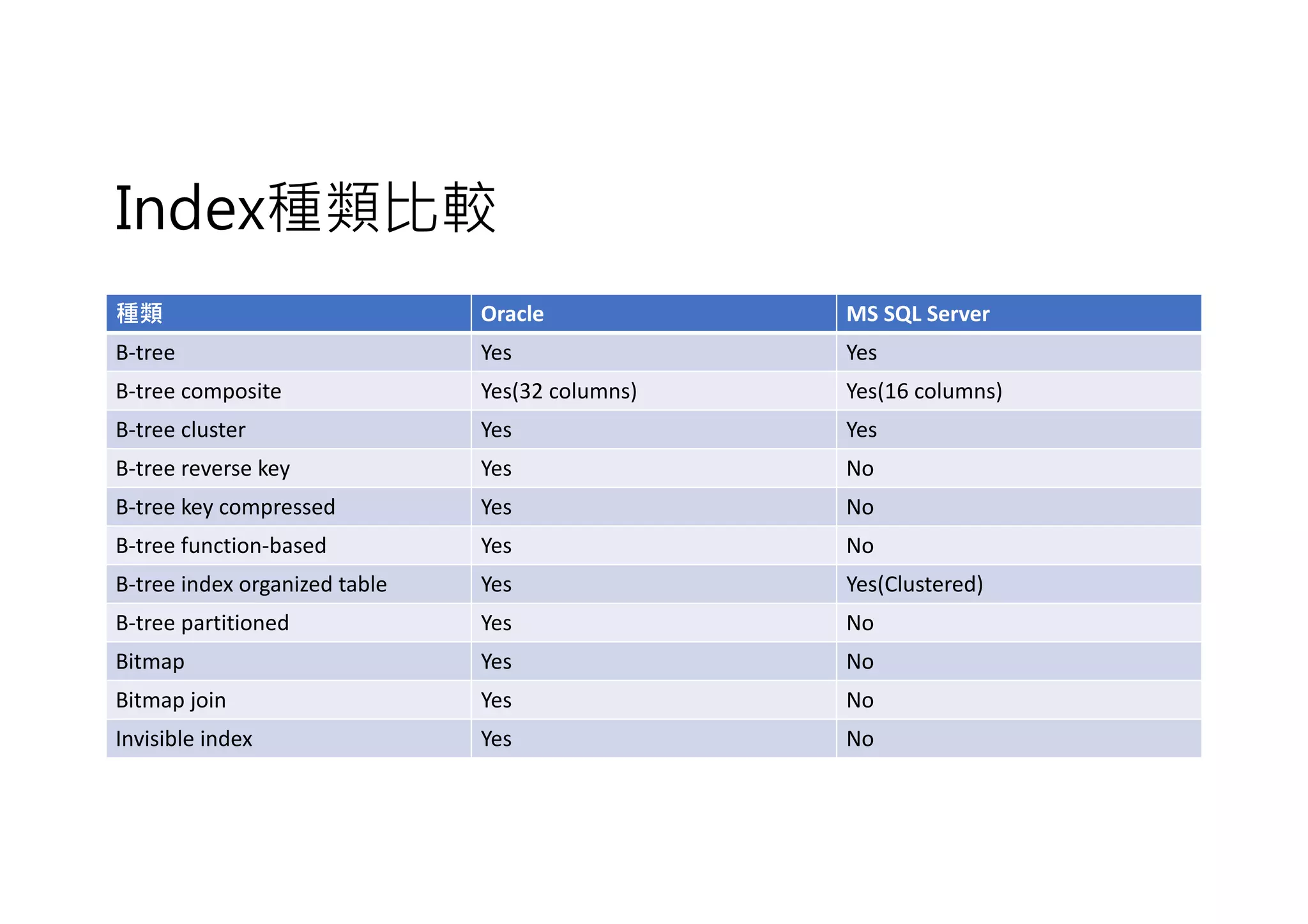 Index種類比較

| 種類 | Oracle | MS SQL Server |
|---|---|---|
| B-tree | Yes | Yes |
| B-tree composite | Yes(32 columns) | Yes(16 columns) |
| B-tree cluster | Yes | Yes |
| B-tree reverse key | Yes | No |
| B-tree key compressed | Yes | No |
| B-tree function-based | Yes | No |
| B-tree index organized table | Yes | Yes(Clustered) |
| B-tree partitioned | Yes | No |
| Bitmap | Yes | No |
| Bitmap join | Yes | No |
| Invisible index | Yes | No |